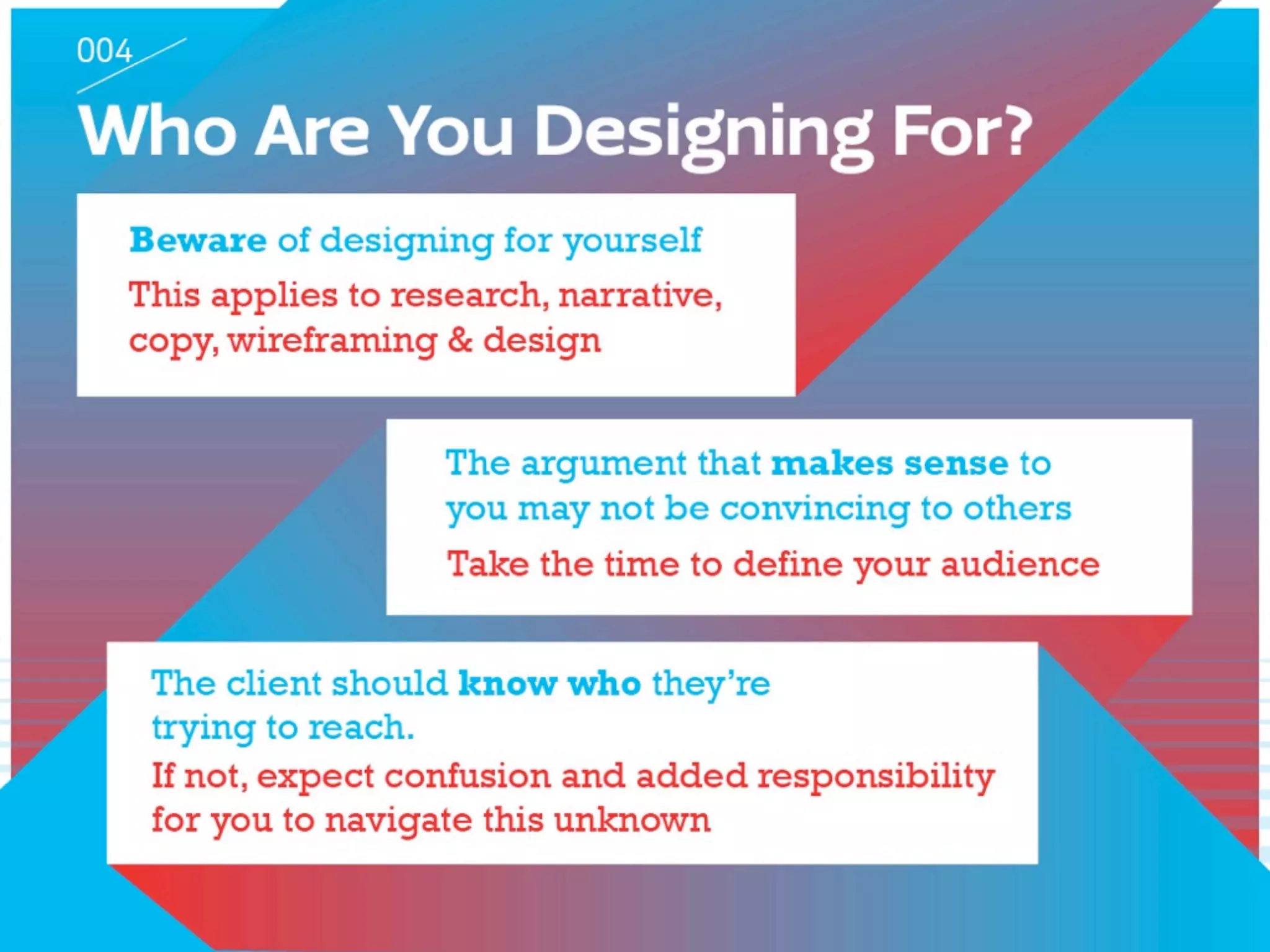 004

Who Are You Designing For?

Beware of designing for yourself

This applies to research, narrative, copy, wireframing & design

The argument that makes sense to you may not be convincing to others

Take the time to define your audience

The client should know who they're trying to reach.

If not, expect confusion and added responsibility for you to navigate this unknown